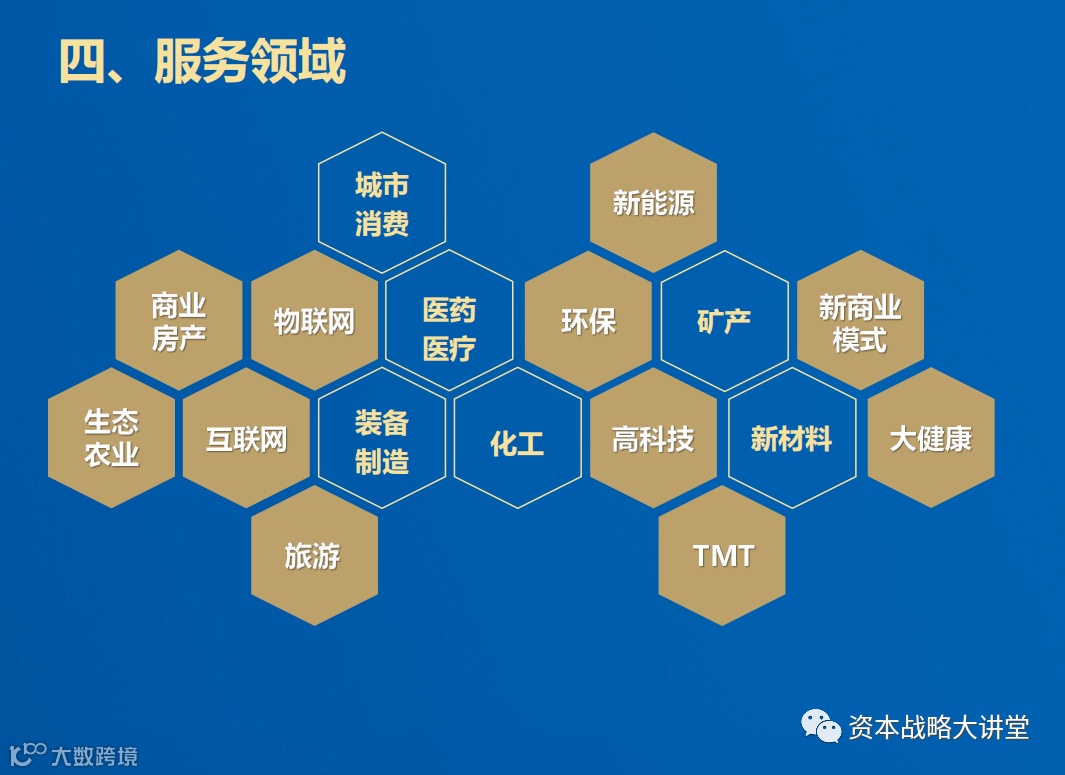 四、服务领域

城市消费

新能源

商业房产

物联网

医药医疗

环保

矿产

新商业模式

生态农业

互联网

装备制造

化工

高科技

新材料

大健康

旅游

TMT

资本战略大讲堂

大数跨境